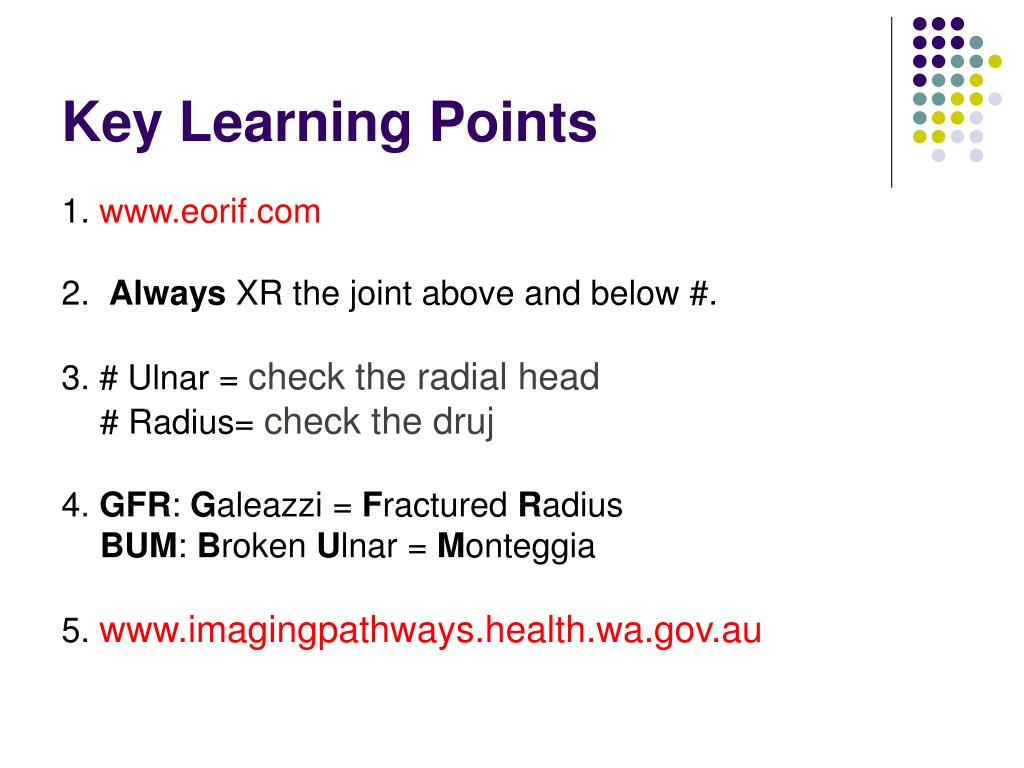 Key Learning Points

1. www.eorif.com

2. Always XR the joint above and below #.

3. # Ulnar = check the radial head
# Radius= check the druj

4. GFR: Galeazzi = Fractured Radius
BUM: Broken Ulnar = Monteggia

5. www.imagingpathways.health.wa.gov.au